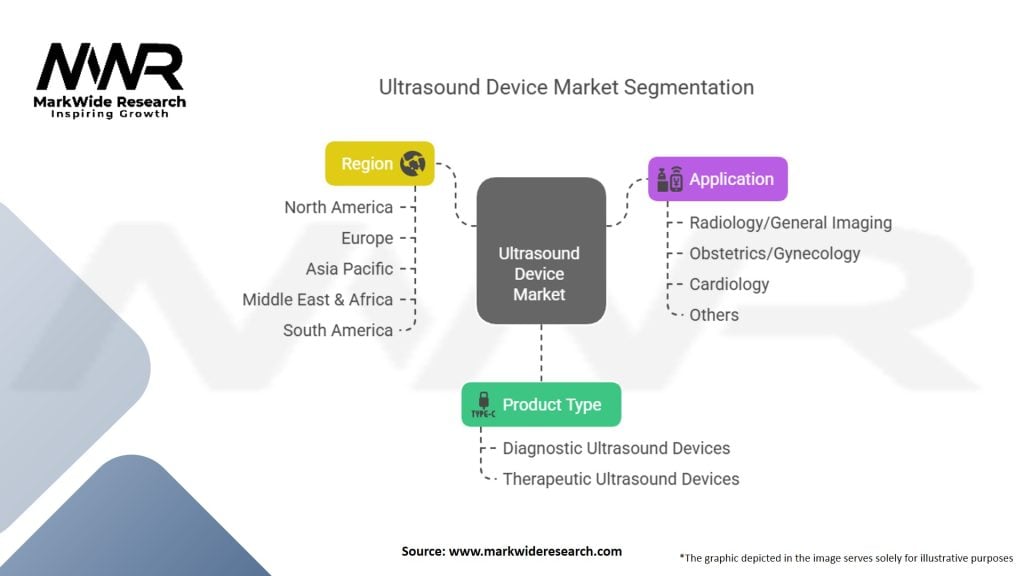 MWR
MarkWide Research
Inspiring Growth

Ultrasound Device Market Segmentation

Region
North America
Europe
Asia Pacific
Middle East & Africa
South America

Ultrasound Device Market

Application
Radiology/General Imaging
Obstetrics/Gynecology
Cardiology
Others

TYPE-C
Product Type
Diagnostic Ultrasound Devices
Therapeutic Ultrasound Devices

Source: www.markwideresearch.com

*The graphic depicted in the image serves solely for illustrative purposes